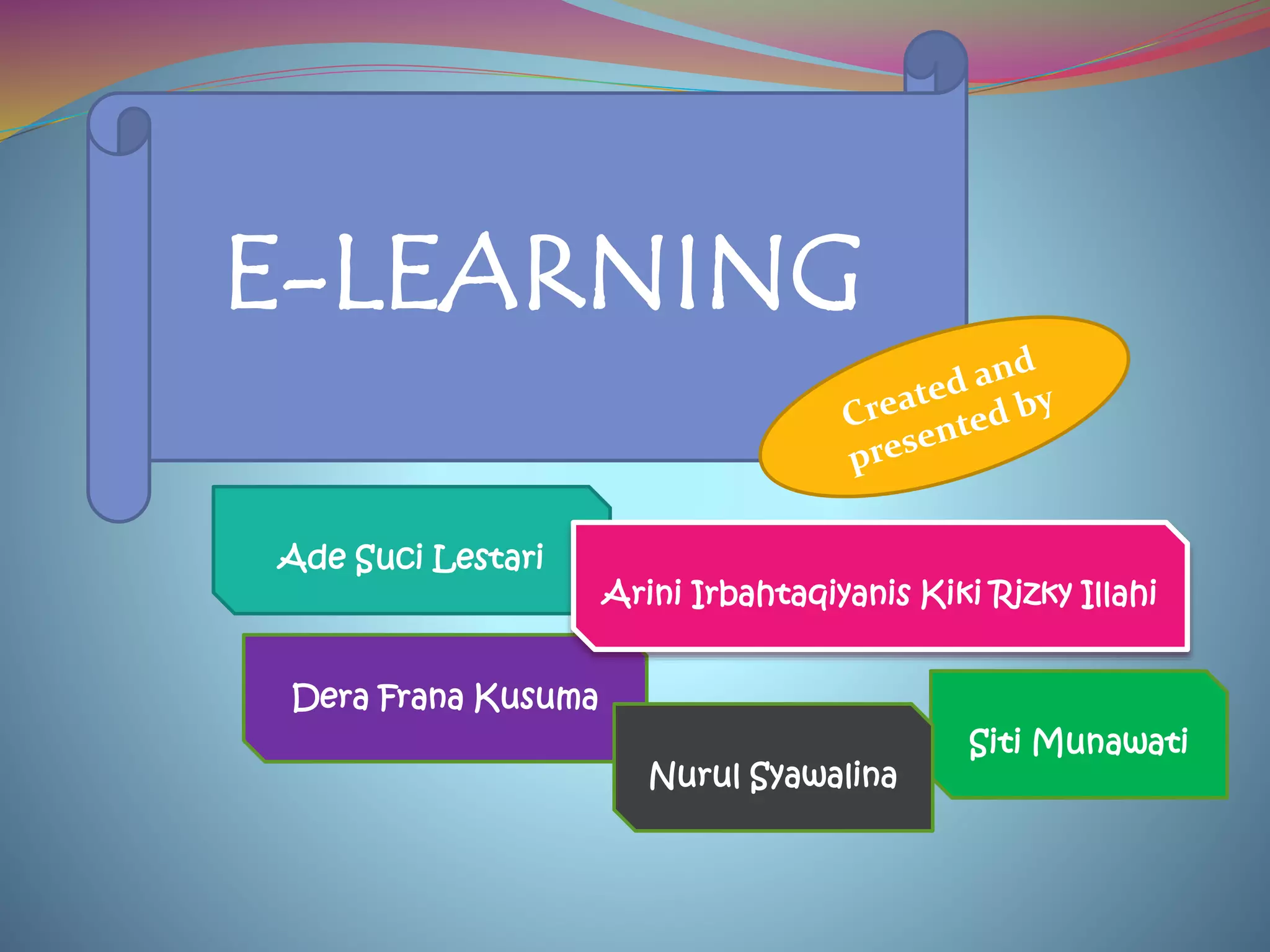 E-LEARNING

Created and presented by

Ade Suci Lestari

Arini Irbahtaqiyanis Kiki Rizky Illahi

Dera Frana Kusuma

Nurul Syawalina

Siti Munawati